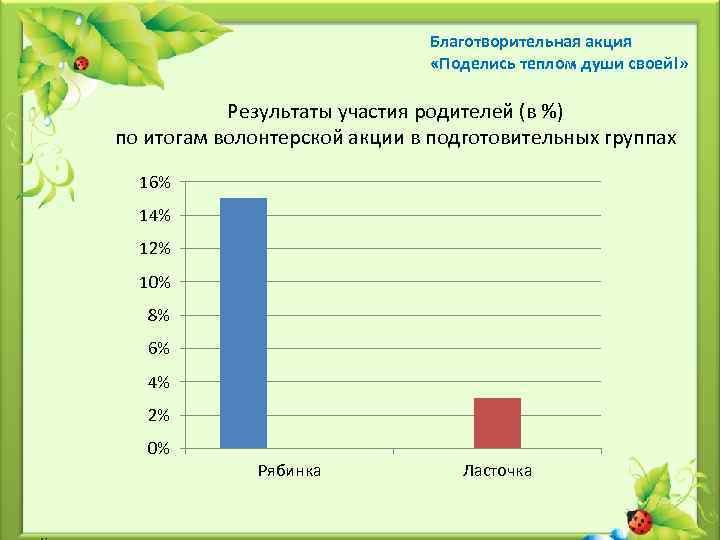 Благотворительная акция
«Поделись теплом души своей!»

Результаты участия родителей (в %)
по итогам волонтерской акции в подготовительных группах

16%
14%
12%
10%
8%
6%
4%
2%
0%

Рябинка
Ласточка